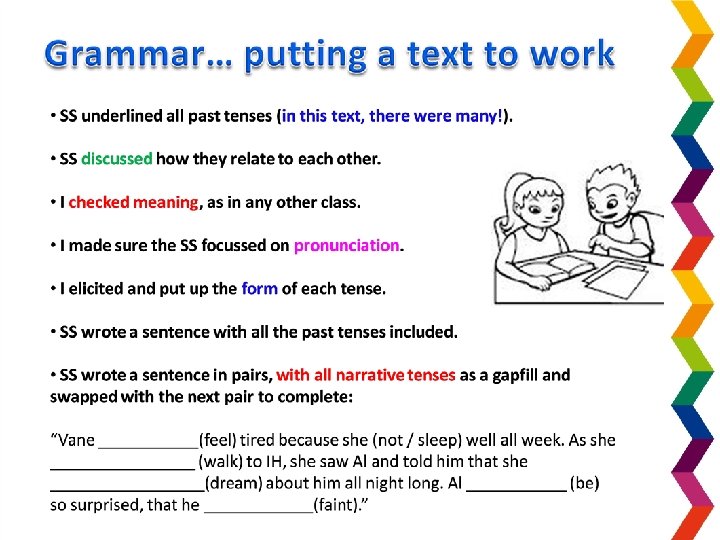 Grammar… putting a text to work

• SS underlined all past tenses (in this text, there were many!).

• SS discussed how they relate to each other.

• I checked meaning, as in any other class.

• I made sure the SS focussed on pronunciation.

• I elicited and put up the form of each tense.

• SS wrote a sentence with all the past tenses included.

• SS wrote a sentence in pairs, with all narrative tenses as a gapfill and swapped with the next pair to complete:

"Vane ___________(feel) tired because she (not / sleep) well all week. As she ________________ (walk) to IH, she saw Al and told him that she _________________(dream) about him all night long. Al ___________ (be) so surprised, that he ____________(faint)."